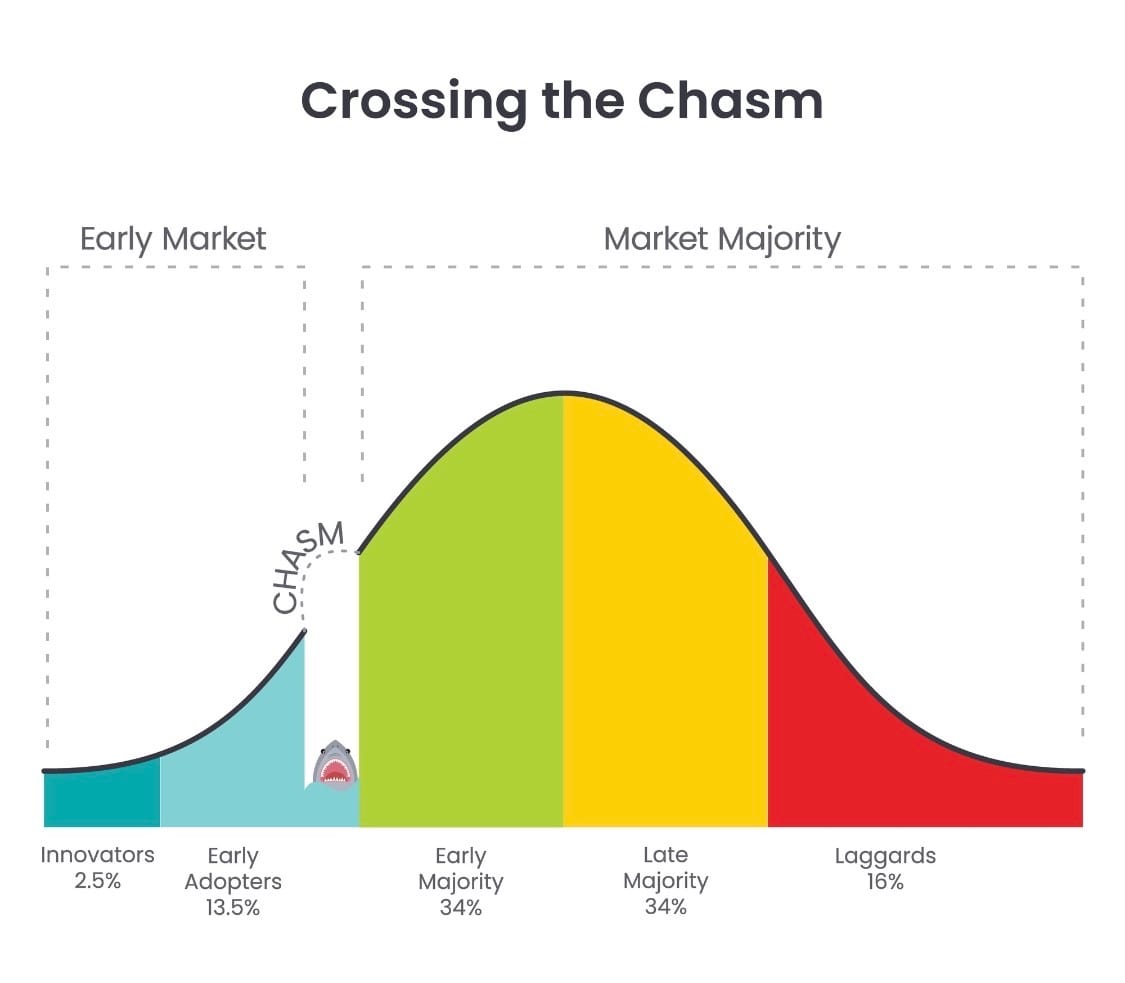 Crossing the Chasm

Early Market

Market Majority

CHASM

Innovators
2.5%

Early
Adopters
13.5%

Early
Majority
34%

Late
Majority
34%

Laggards
16%